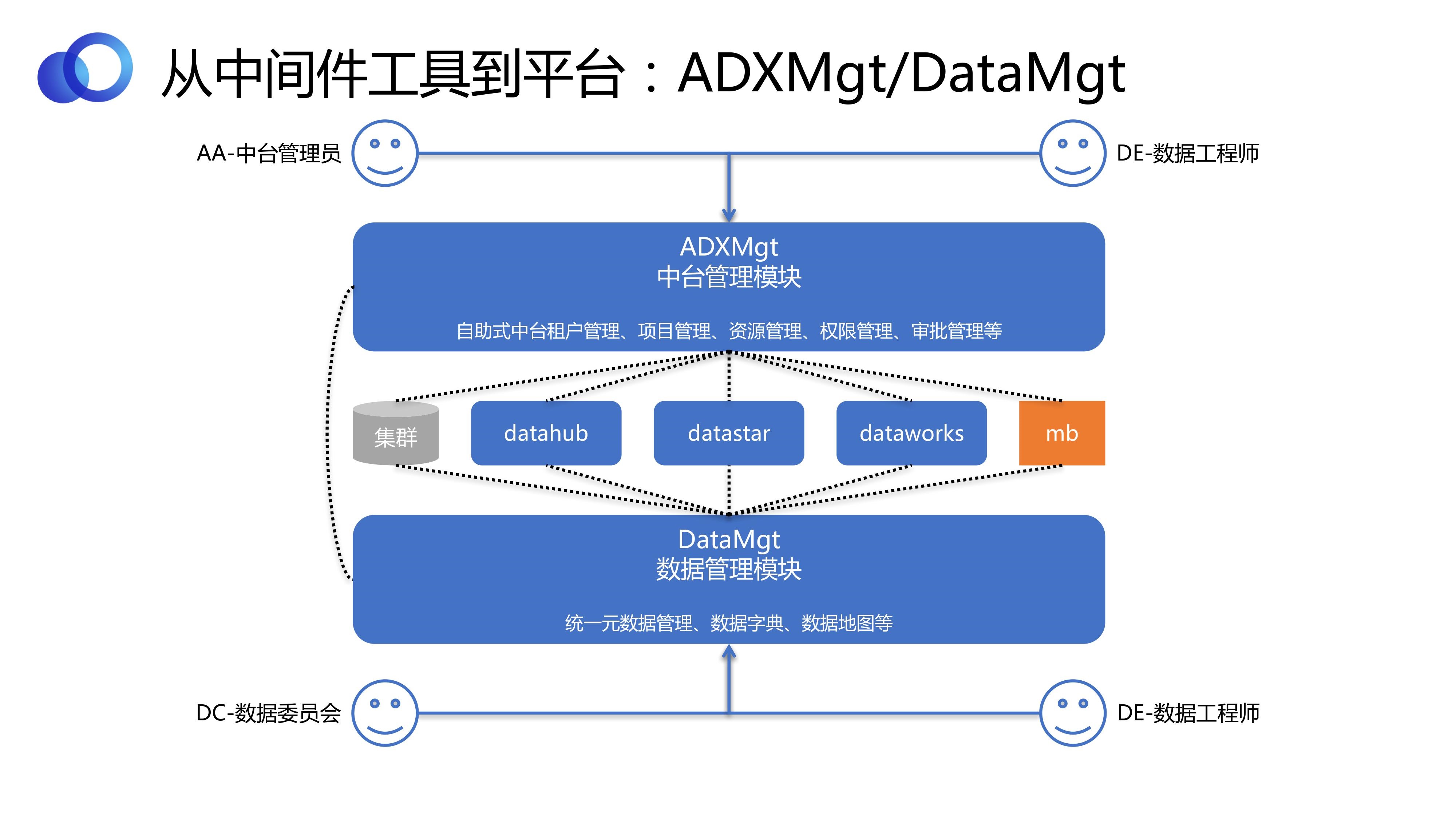 从中间件工具到平台：ADXMgt/DataMgt

AA-中台管理员

DE-数据工程师

ADXMgt
中台管理模块

自助式中台租户管理、项目管理、资源管理、权限管理、审批管理等

集群

datahub

datastar

dataworks

mb

DataMgt
数据管理模块

统一元数据管理、数据字典、数据地图等

DC-数据委员会

DE-数据工程师